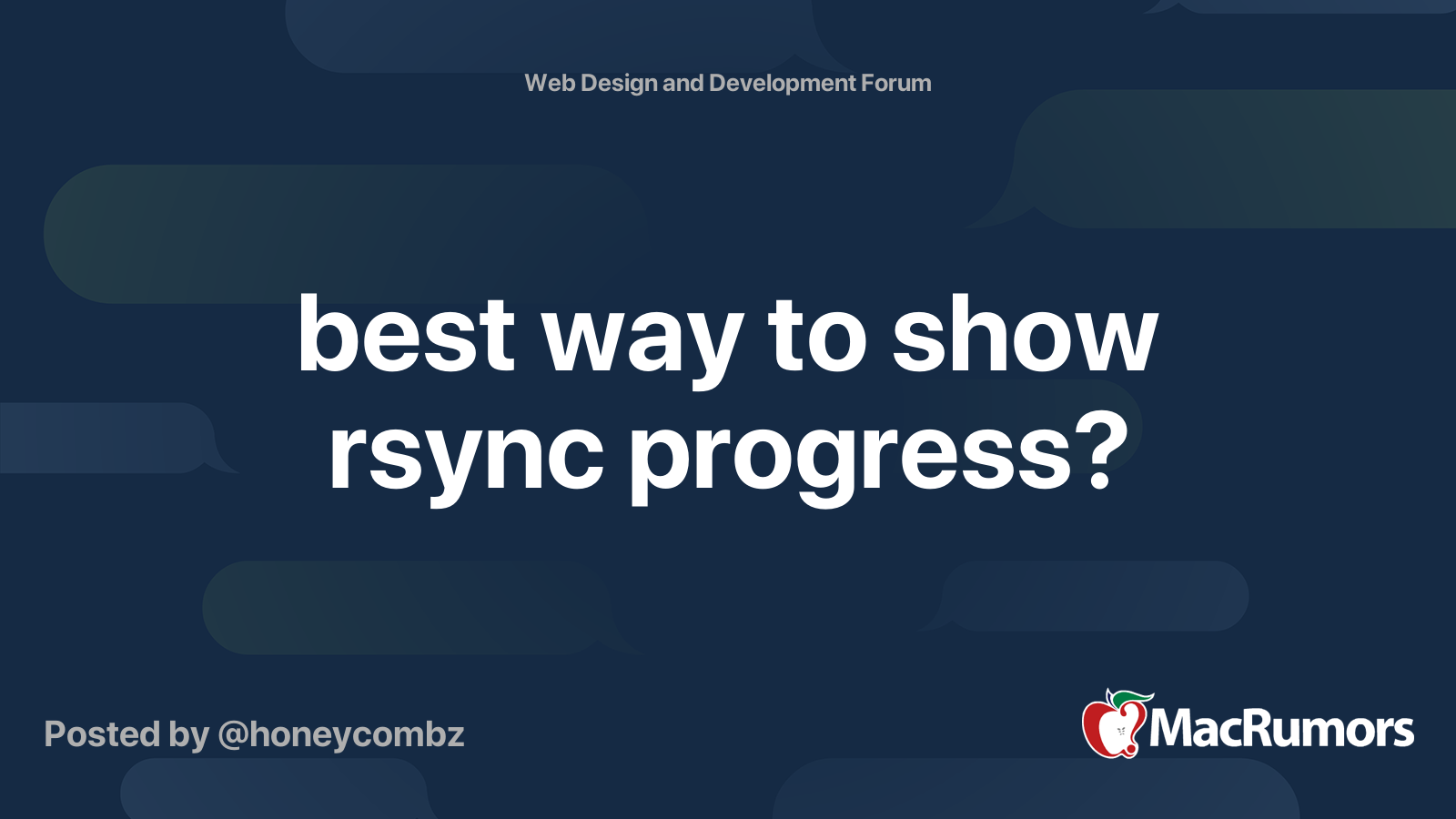 Web Design and Development Forum

best way to show rsync progress?

Posted by @honeycombz

MacRumors